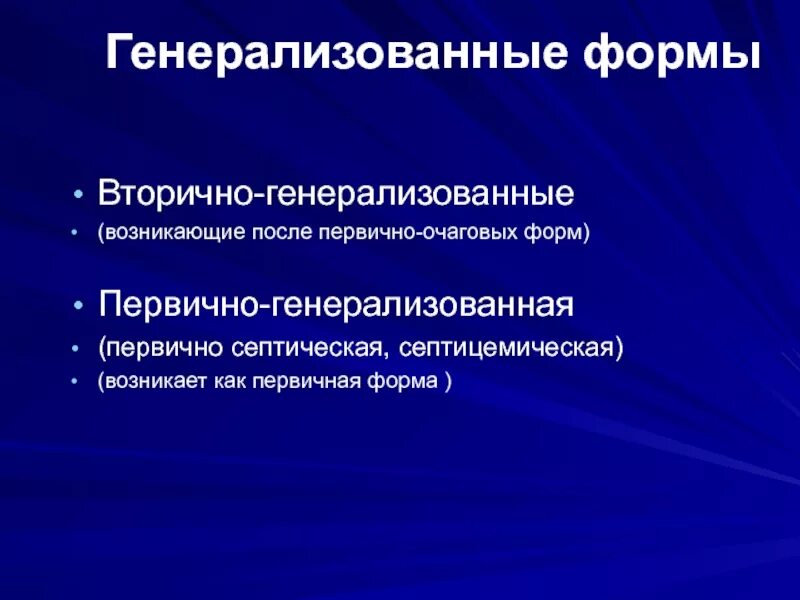 Генерализованные формы

• Вторично-генерализованные
• (возникающие после первично-очаговых форм)

• Первично-генерализованная
• (первично септическая, септицемическая)
• (возникает как первичная форма )